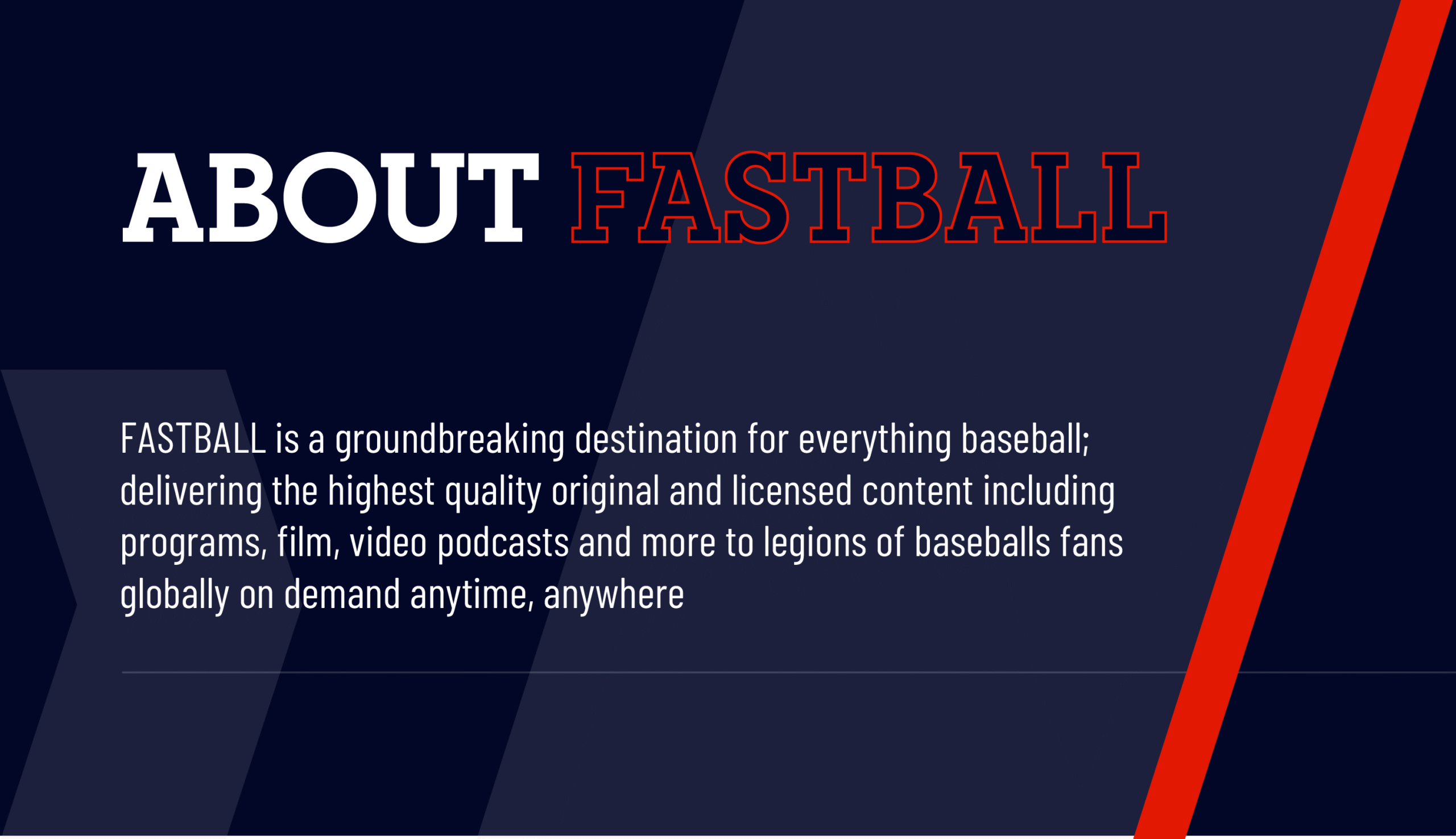 ABOUT FASTBALL

FASTBALL is a groundbreaking destination for everything baseball; delivering the highest quality original and licensed content including programs, film, video podcasts and more to legions of baseballs fans globally on demand anytime, anywhere